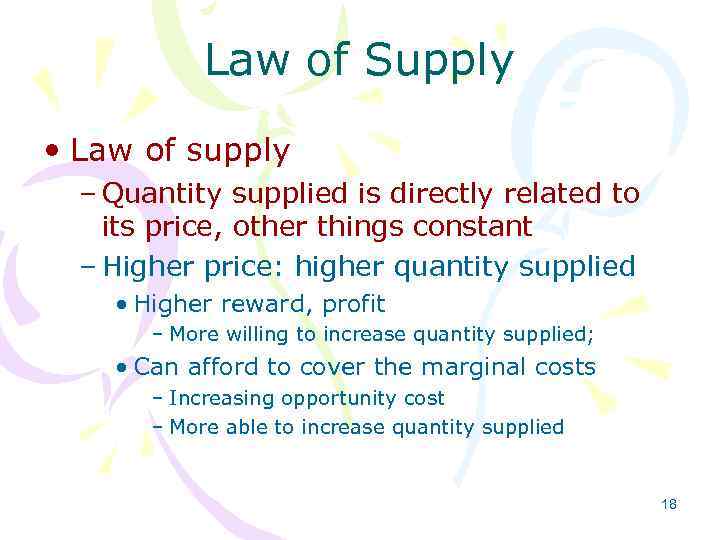 Law of Supply

• Law of supply

– Quantity supplied is directly related to its price, other things constant

– Higher price: higher quantity supplied

• Higher reward, profit

– More willing to increase quantity supplied;

• Can afford to cover the marginal costs

– Increasing opportunity cost

– More able to increase quantity supplied

18